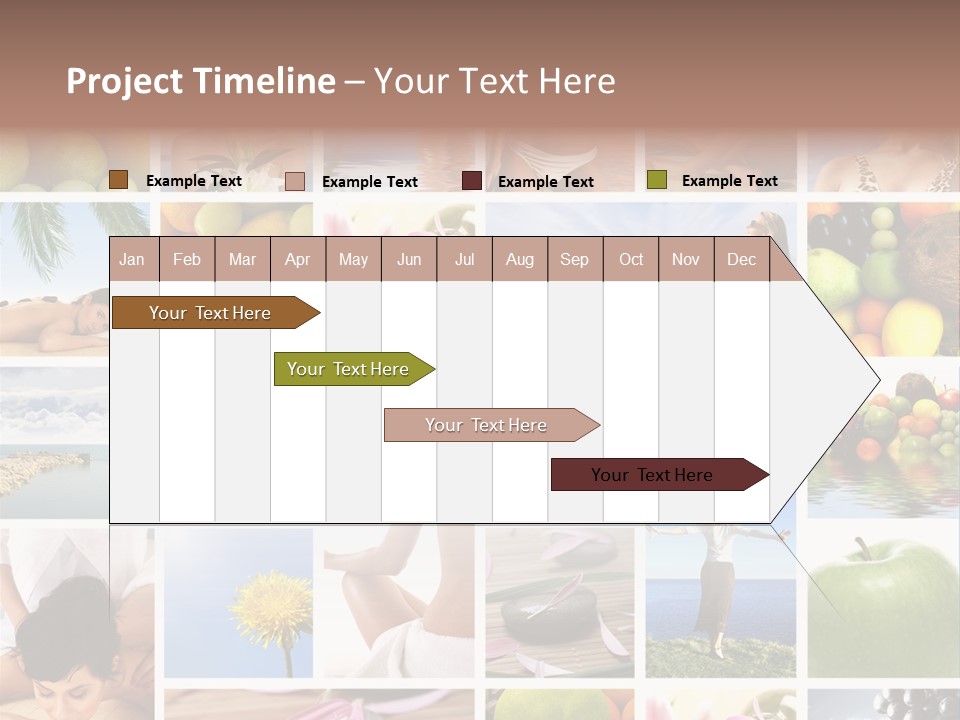 Project Timeline – Your Text Here

Example Text
Example Text
Example Text
Example Text

| Jan | Feb | Mar | Apr | May | Jun | Jul | Aug | Sep | Oct | Nov | Dec |
|---|---|---|---|---|---|---|---|---|---|---|---|

Your Text Here
Your Text Here
Your Text Here
Your Text Here